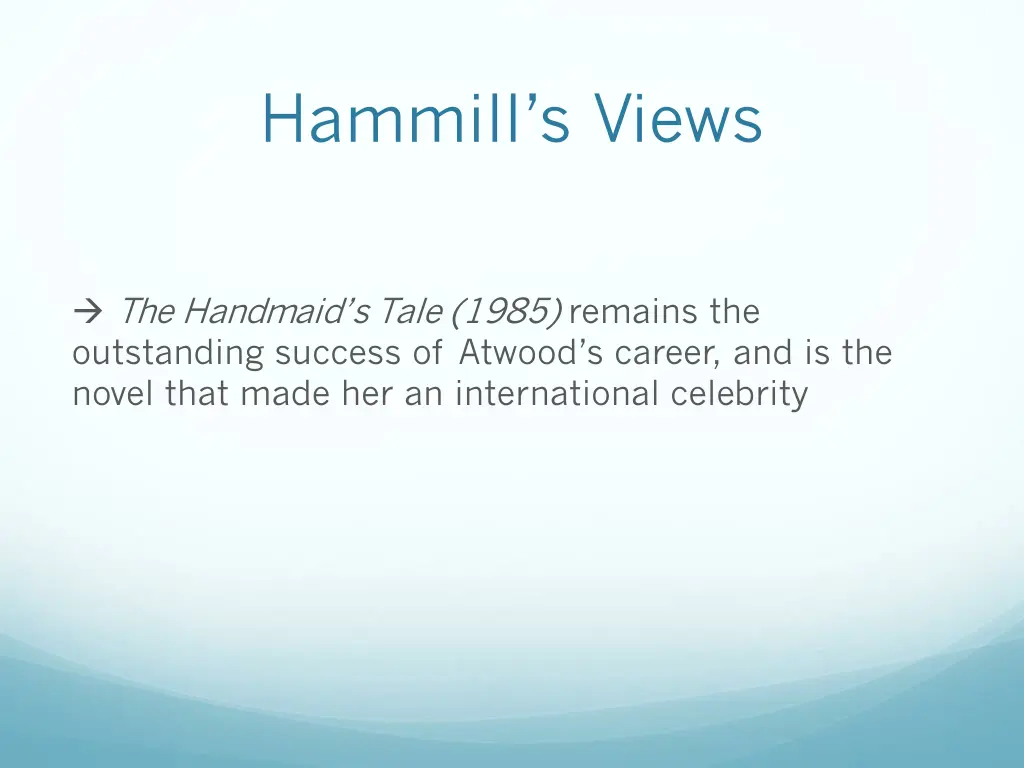 Hammill’s Views

→ The Handmaid’s Tale (1985) remains the outstanding success of Atwood’s career, and is the novel that made her an international celebrity